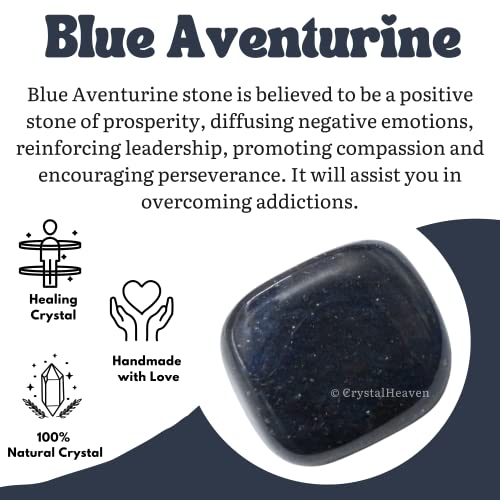 Blue Aventurine

Blue Aventurine stone is believed to be a positive stone of prosperity, diffusing negative emotions, reinforcing leadership, promoting compassion and encouraging perseverance. It will assist you in overcoming addictions.

Healing Crystal

Handmade with Love

100% Natural Crystal

© CrystalHeaven